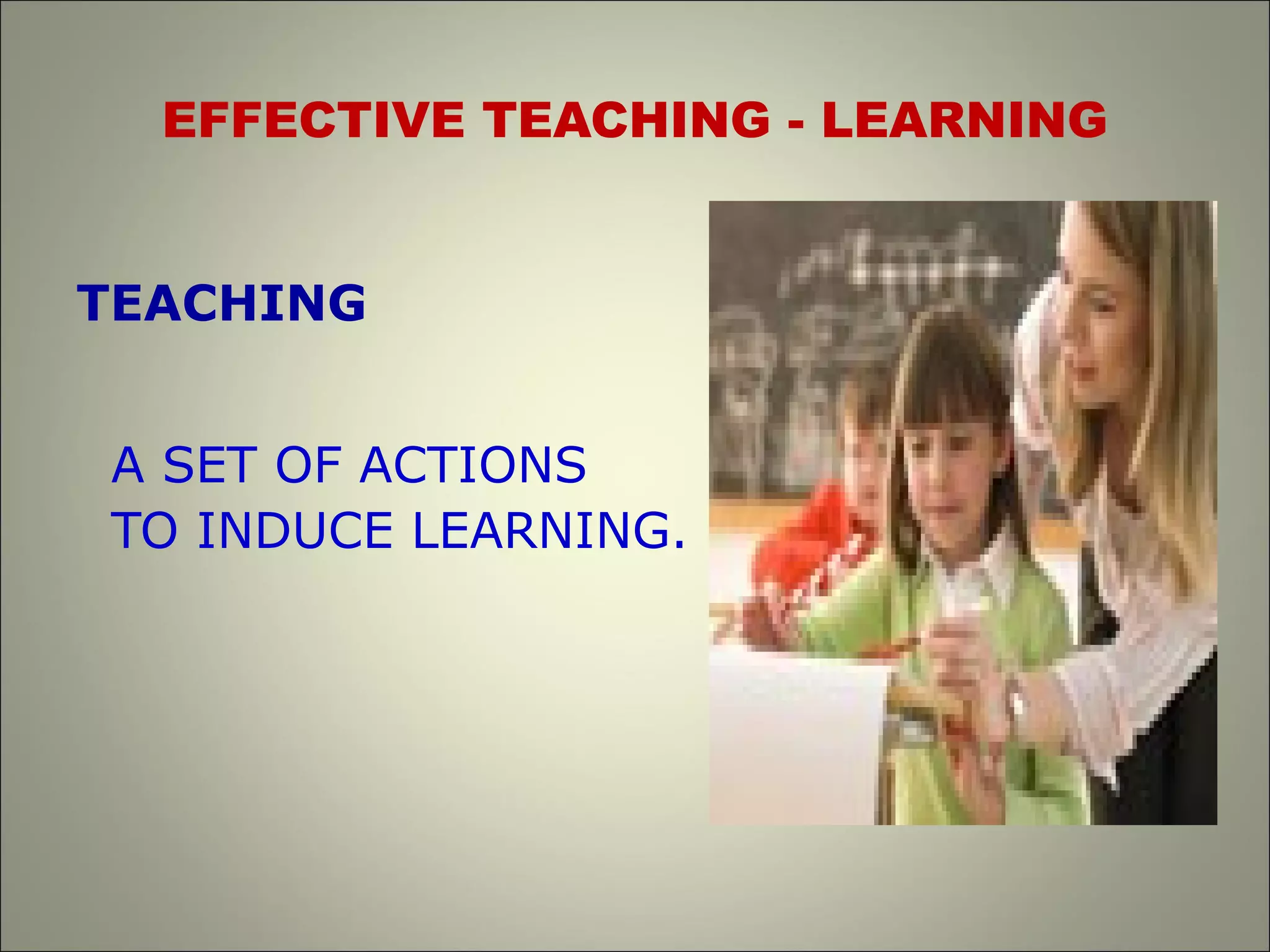 EFFECTIVE TEACHING - LEARNING

TEACHING

A SET OF ACTIONS TO INDUCE LEARNING.